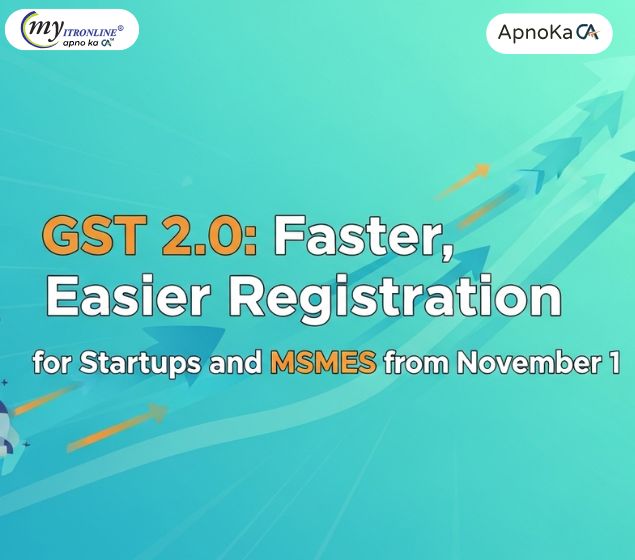 my ITRONLINE®
apno ka CA

ApnoKa CA

GST 2.0: Faster, Easier Registration

for Startups and MSMES from November 1